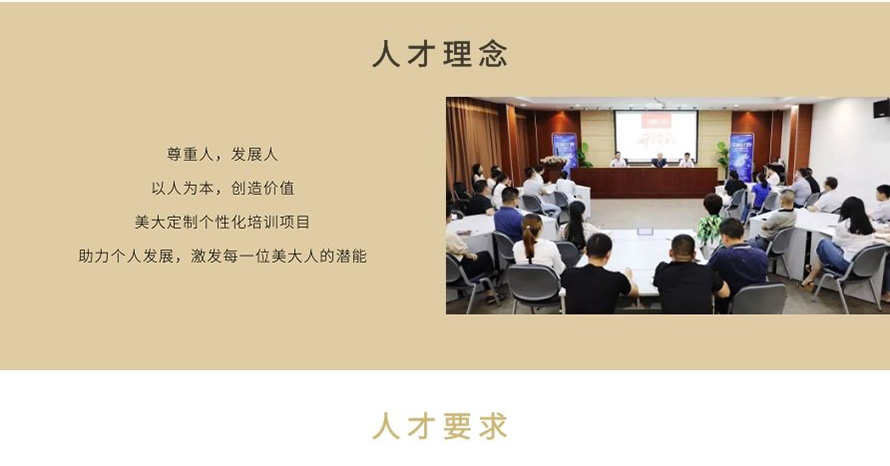 人才理念

尊重人，发展人

以人为本，创造价值

美大定制个性化培训项目

助力个人发展，激发每一位美大人的潜能

人才要求